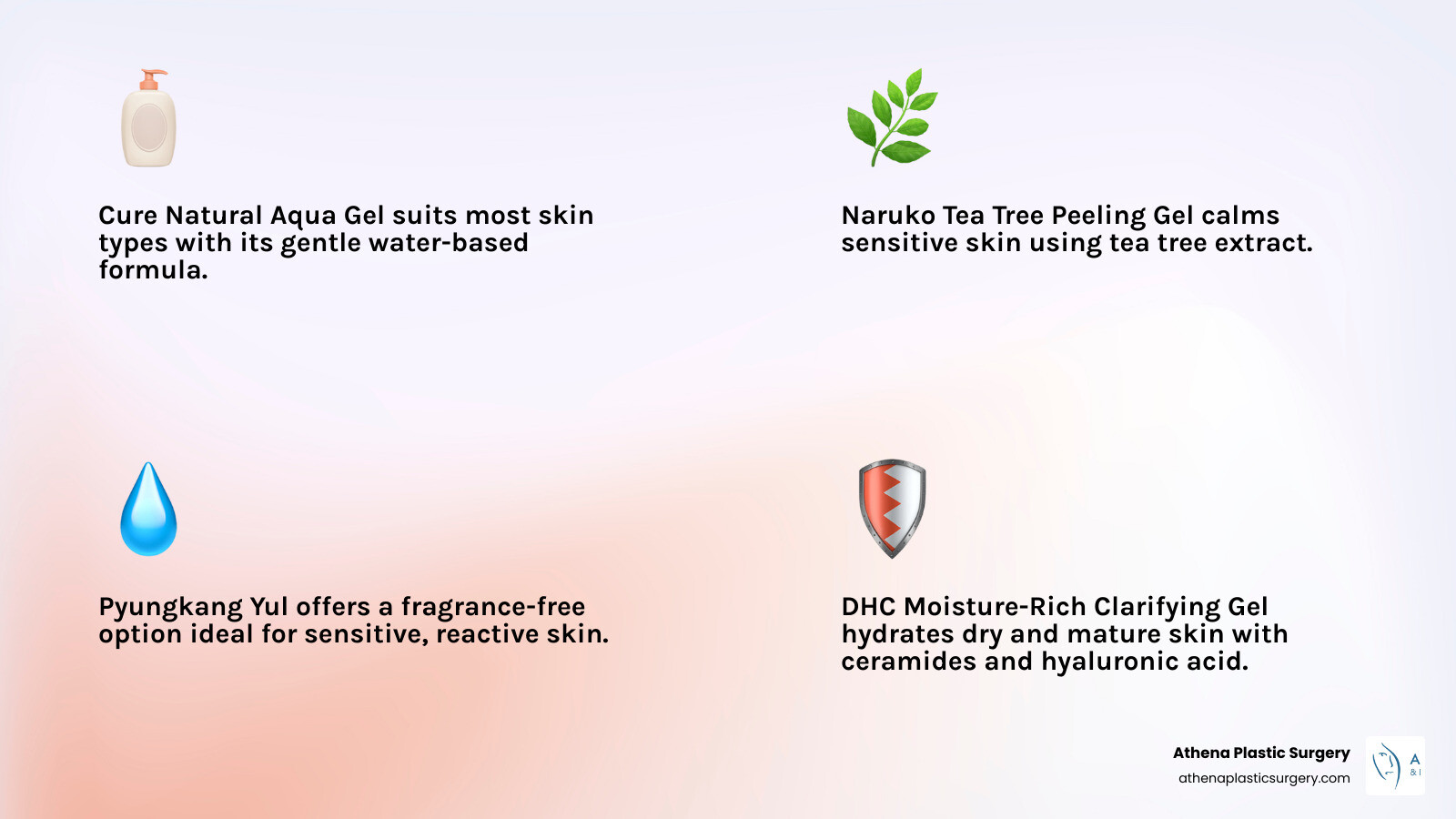 Cure Natural Aqua Gel suits most skin types with its gentle water-based formula.

Naruko Tea Tree Peeling Gel calms sensitive skin using tea tree extract.

Pyungkang Yul offers a fragrance-free option ideal for sensitive, reactive skin.

DHC Moisture-Rich Clarifying Gel hydrates dry and mature skin with ceramides and hyaluronic acid.

Athena Plastic Surgery
athenaplasticsurgery.com

A
& I